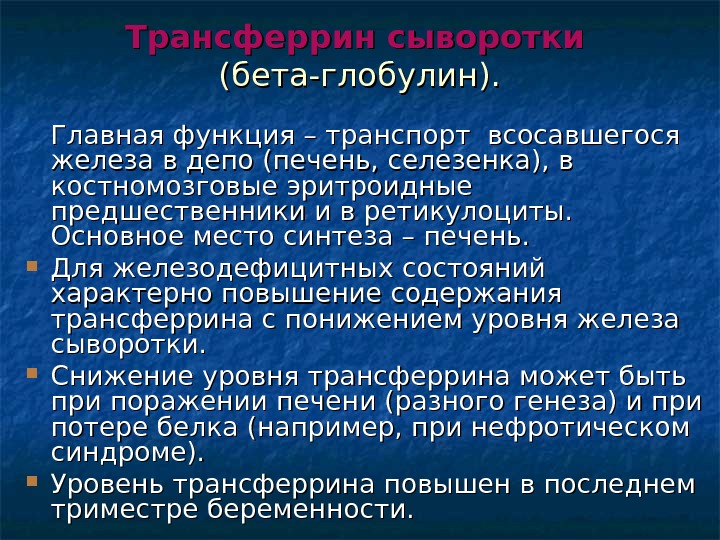 Трансферрин сыворотки
(бета-глобулин).

Главная функция – транспорт всосавшегося железа в депо (печень, селезенка), в костномозговые эритроидные предшественники и в ретикулоциты. Основное место синтеза – печень.

Для железодефицитных состояний характерно повышение содержания трансферрина с понижением уровня железа сыворотки.

Снижение уровня трансферрина может быть при поражении печени (разного генеза) и при потере белка (например, при нефротическом синдроме).

Уровень трансферрина повышен в последнем триместре беременности.